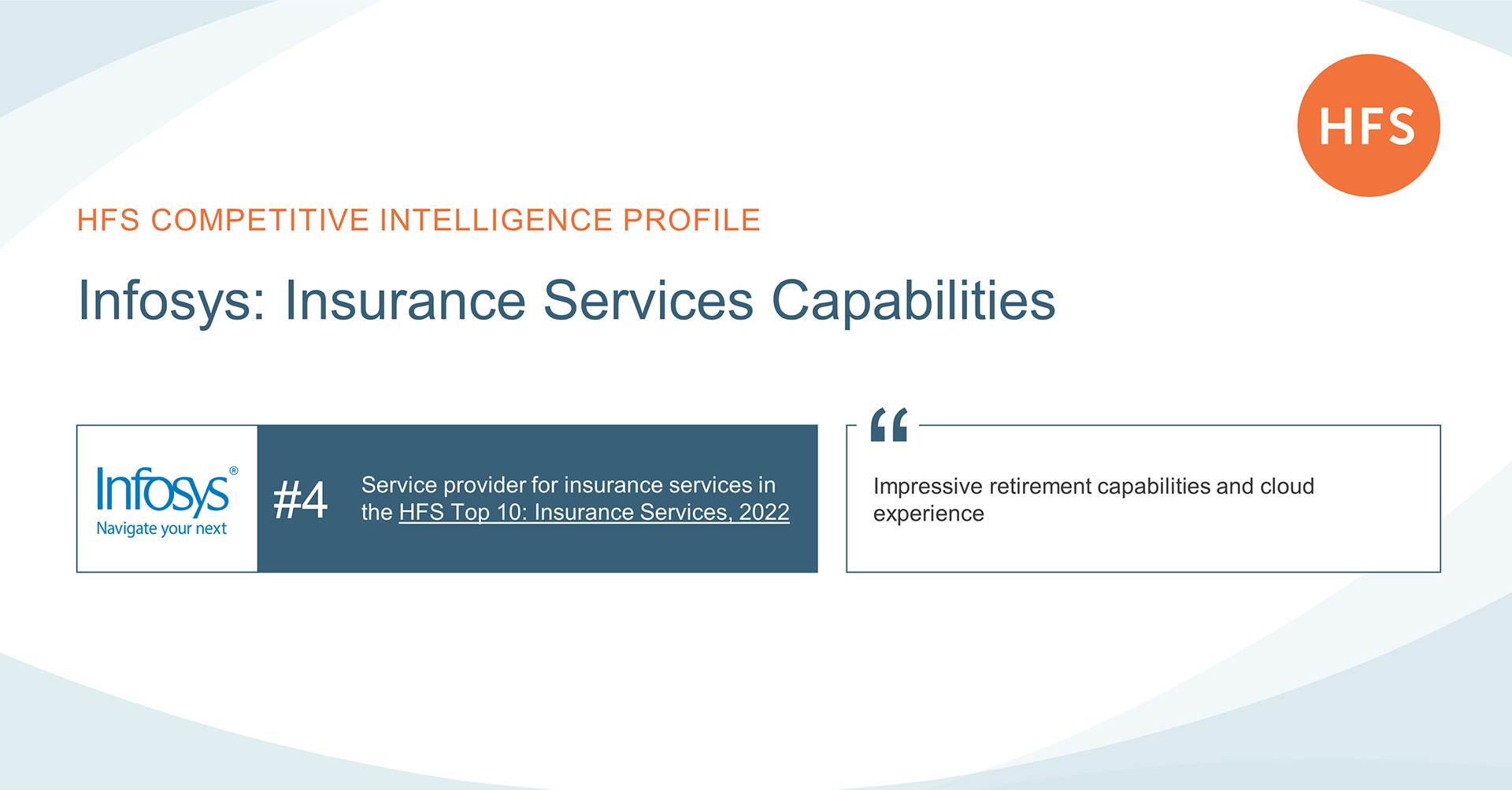 HFS

HFS COMPETITIVE INTELLIGENCE PROFILE

Infosys: Insurance Services Capabilities

Infosys®
Navigate your next

#4

Service provider for insurance services in the HFS Top 10: Insurance Services, 2022

“

Impressive retirement capabilities and cloud experience